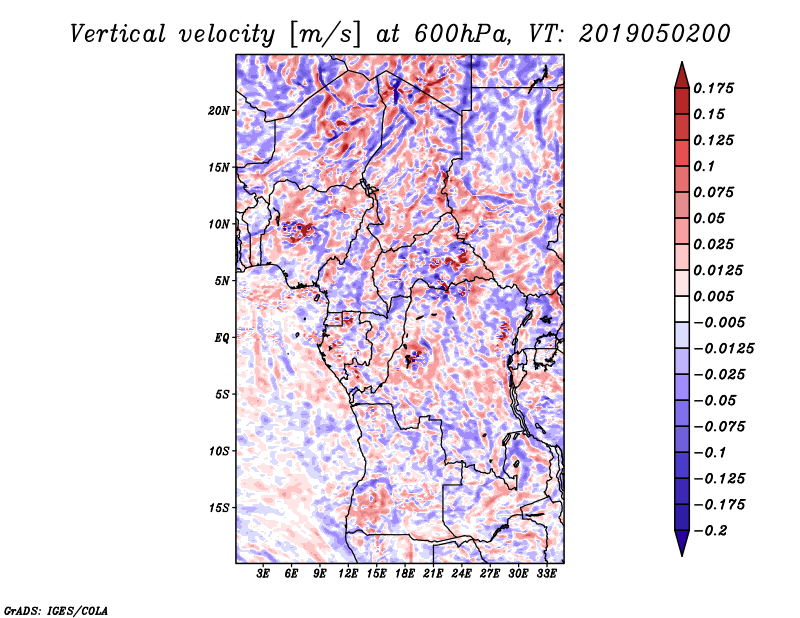 Vertical velocity [m/s] at 600hPa, VT: 2019050200

20N
15N
10N
5N
EQ
5S
10S
15S

3E 6E 9E 12E 15E 18E 21E 24E 27E 30E 33E

0.175
0.15
0.125
0.1
0.075
0.05
0.025
0.0125
0.005
−0.005
−0.0125
−0.025
−0.05
−0.075
−0.1
−0.125
−0.175
−0.2

GrADS: IGES/COLA